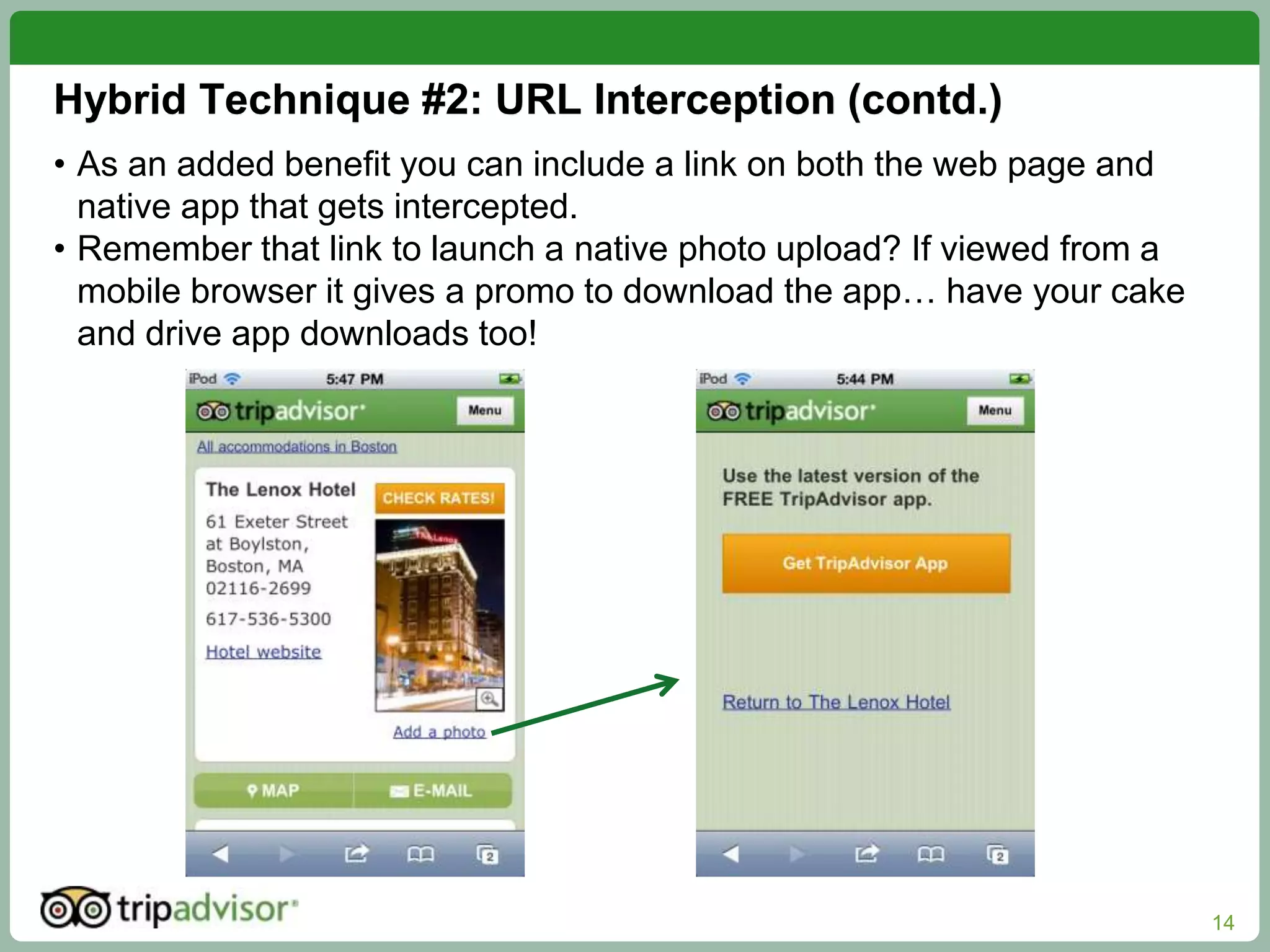 Hybrid Technique #2: URL Interception (contd.)

• As an added benefit you can include a link on both the web page and native app that gets intercepted.
• Remember that link to launch a native photo upload? If viewed from a mobile browser it gives a promo to download the app… have your cake and drive app downloads too!

iPod 5:47 PM

tripadvisor Menu

All accommodations in Boston

The Lenox Hotel

CHECK RATES!

61 Exeter Street at Boylston, Boston, MA 02116-2699

617-536-5300

Hotel website

Add a photo

MAP E-MAIL

2

iPod 5:44 PM

tripadvisor Menu

Use the latest version of the FREE TripAdvisor app.

Get TripAdvisor App

Return to The Lenox Hotel

2

tripadvisor

14